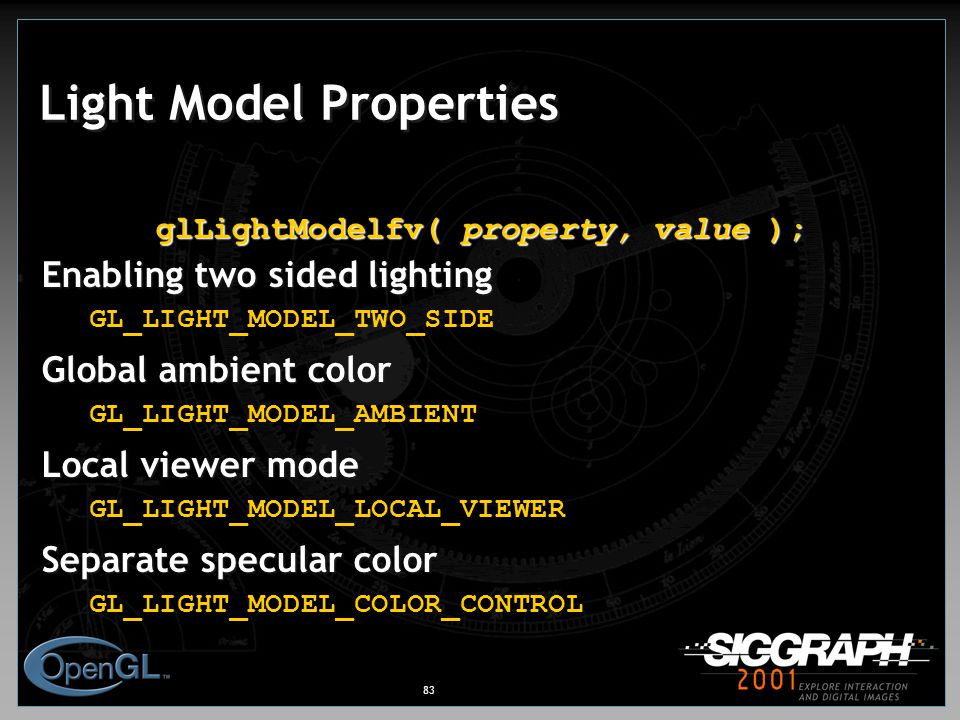 Light Model Properties

glLightModelfv( property, value );

Enabling two sided lighting

GL_LIGHT_MODEL_TWO_SIDE

Global ambient color

GL_LIGHT_MODEL_AMBIENT

Local viewer mode

GL_LIGHT_MODEL_LOCAL_VIEWER

Separate specular color

GL_LIGHT_MODEL_COLOR_CONTROL

OpenGL™

83

SIGGRAPH 2001 EXPLORE INTERACTION AND DIGITAL IMAGES